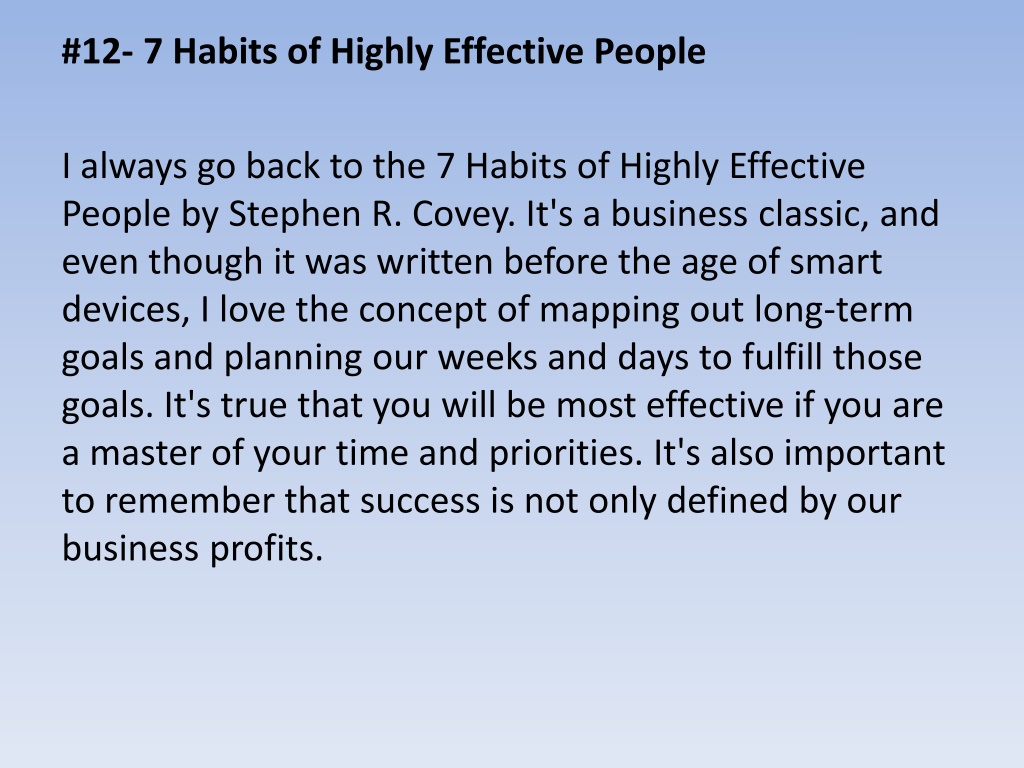 #12- 7 Habits of Highly Effective People

I always go back to the 7 Habits of Highly Effective People by Stephen R. Covey. It's a business classic, and even though it was written before the age of smart devices, I love the concept of mapping out long-term goals and planning our weeks and days to fulfill those goals. It's true that you will be most effective if you are a master of your time and priorities. It's also important to remember that success is not only defined by our business profits.